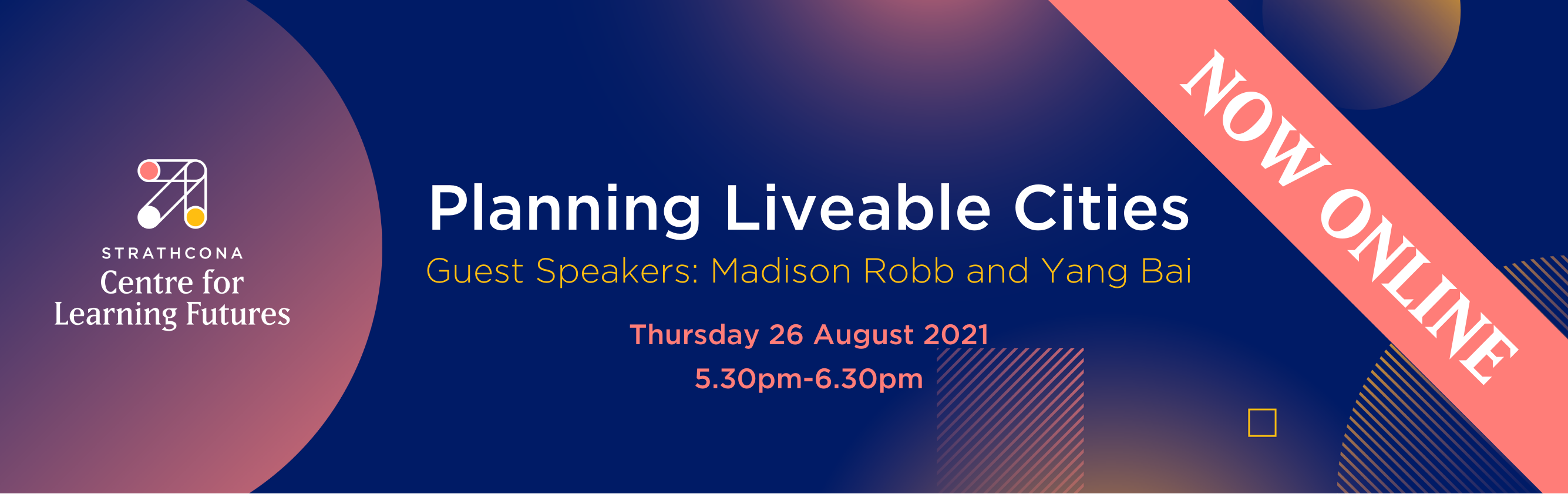 STRATHCONA
Centre for
Learning Futures

Planning Liveable Cities

Guest Speakers: Madison Robb and Yang Bai

Thursday 26 August 2021
5.30pm-6.30pm

NOW ONLINE